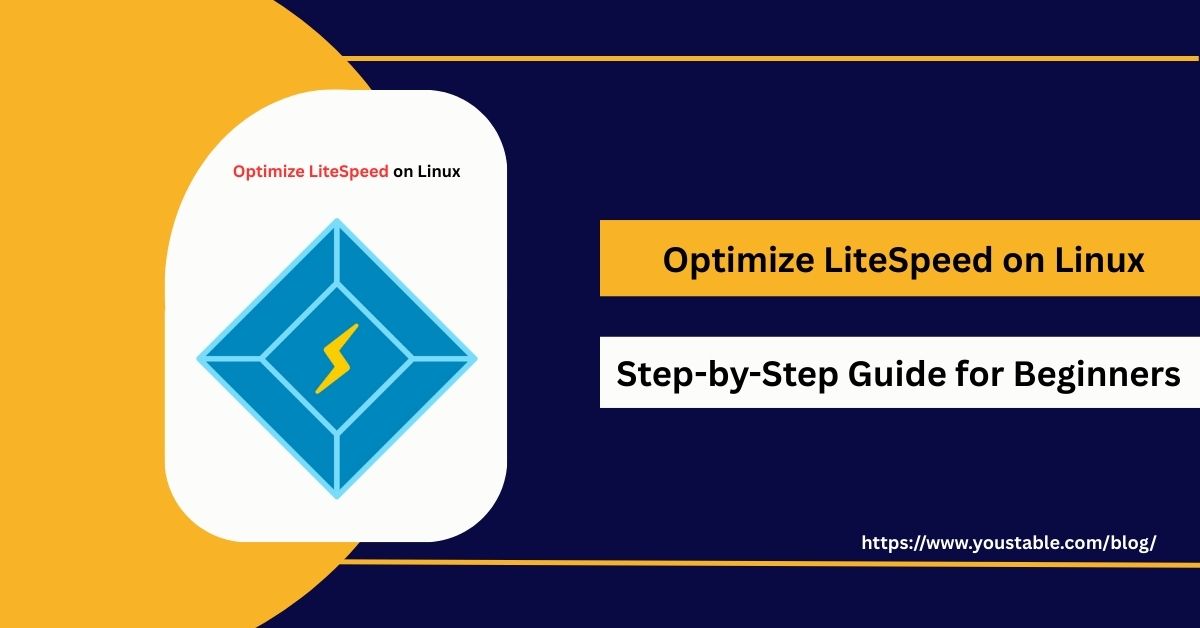 Optimize LiteSpeed on Linux

Optimize LiteSpeed on Linux

Step-by-Step Guide for Beginners

https://www.youstable.com/blog/